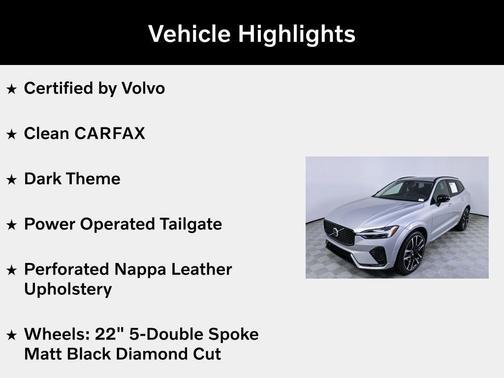 Vehicle Highlights

★ Certified by Volvo

★ Clean CARFAX

★ Dark Theme

★ Power Operated Tailgate

★ Perforated Nappa Leather Upholstery

★ Wheels: 22" 5-Double Spoke Matt Black Diamond Cut